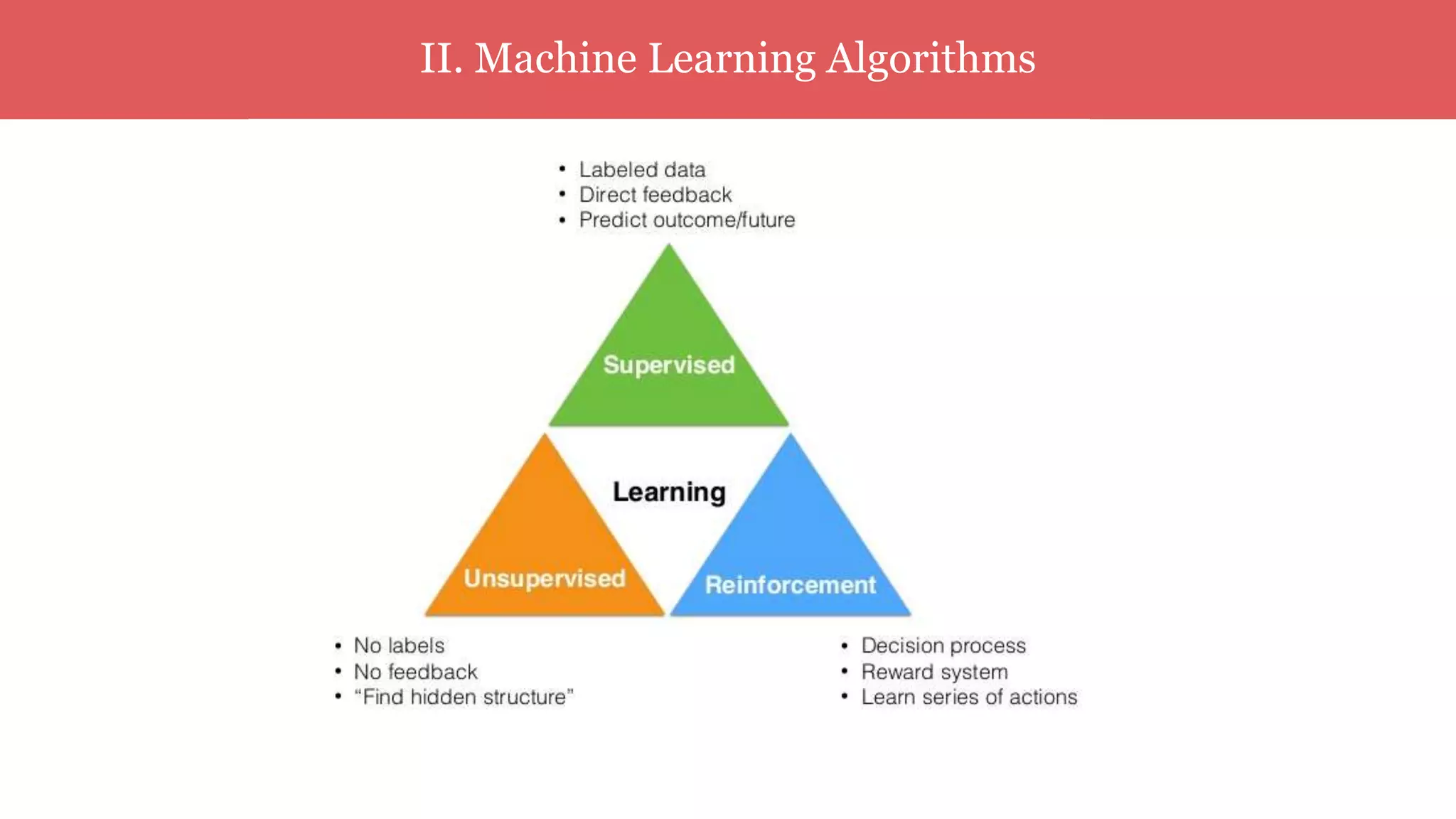 II. Machine Learning Algorithms

• Labeled data
• Direct feedback
• Predict outcome/future

Supervised

Learning

Unsupervised

Reinforcement

• No labels
• No feedback
• “Find hidden structure”

• Decision process
• Reward system
• Learn series of actions